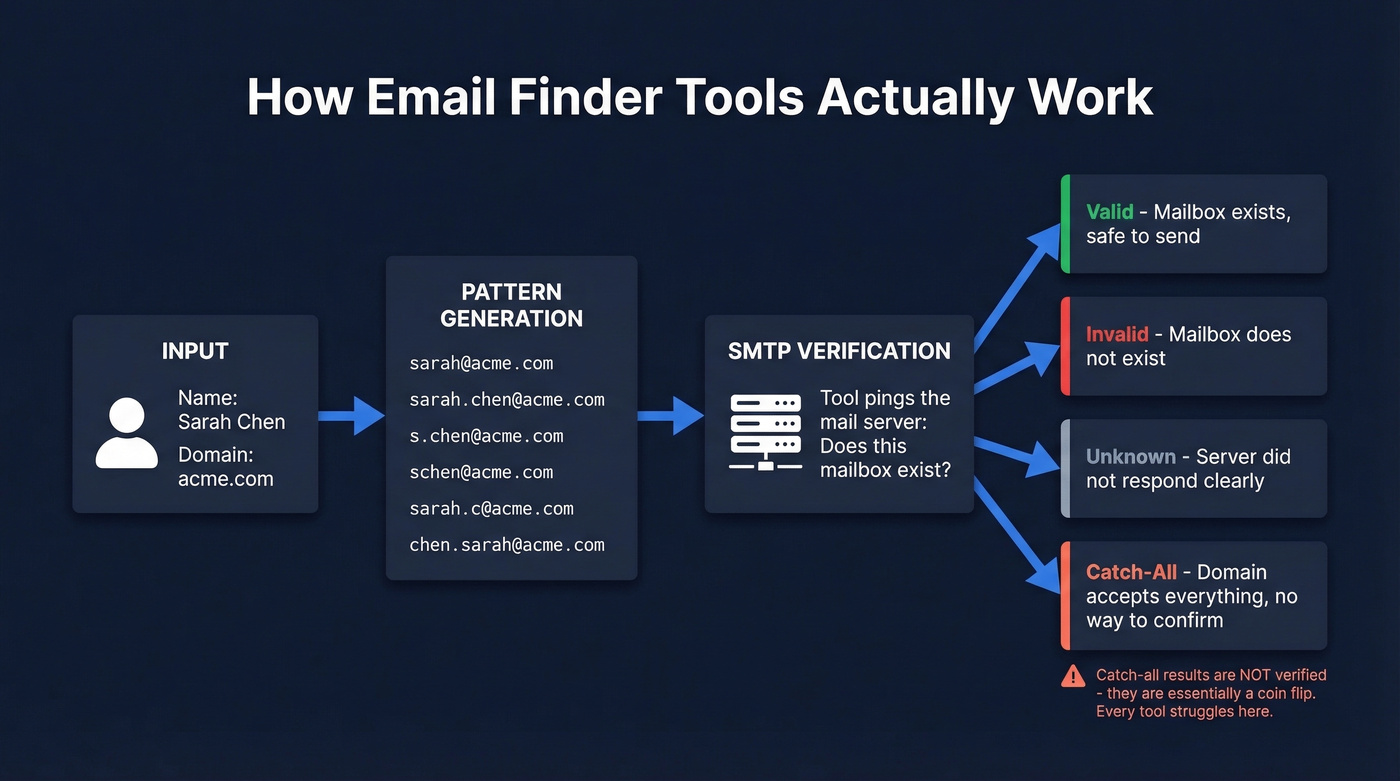 How Email Finder Tools Actually Work

INPUT

Name: Sarah Chen

Domain: acme.com

PATTERN GENERATION

sarah@acme.com

sarah.chen@acme.com

s.chen@acme.com

schen@acme.com

sarah.c@acme.com

chen.sarah@acme.com

SMTP VERIFICATION

Tool pings the mail server: Does this mailbox exist?

Valid - Mailbox exists, safe to send

Invalid - Mailbox does not exist

Unknown - Server did not respond clearly

Catch-All - Domain accepts everything, no way to confirm

Catch-all results are NOT verified - they are essentially a coin flip. Every tool struggles here.